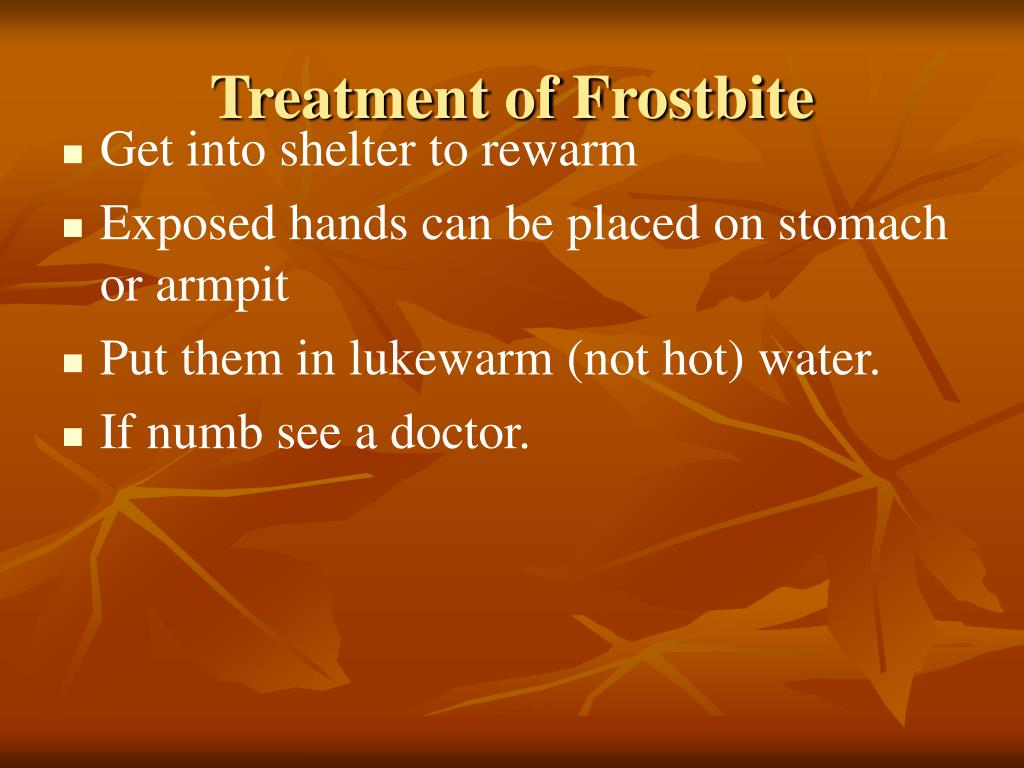 Treatment of Frostbite

- Get into shelter to rewarm
- Exposed hands can be placed on stomach or armpit
- Put them in lukewarm (not hot) water.
- If numb see a doctor.